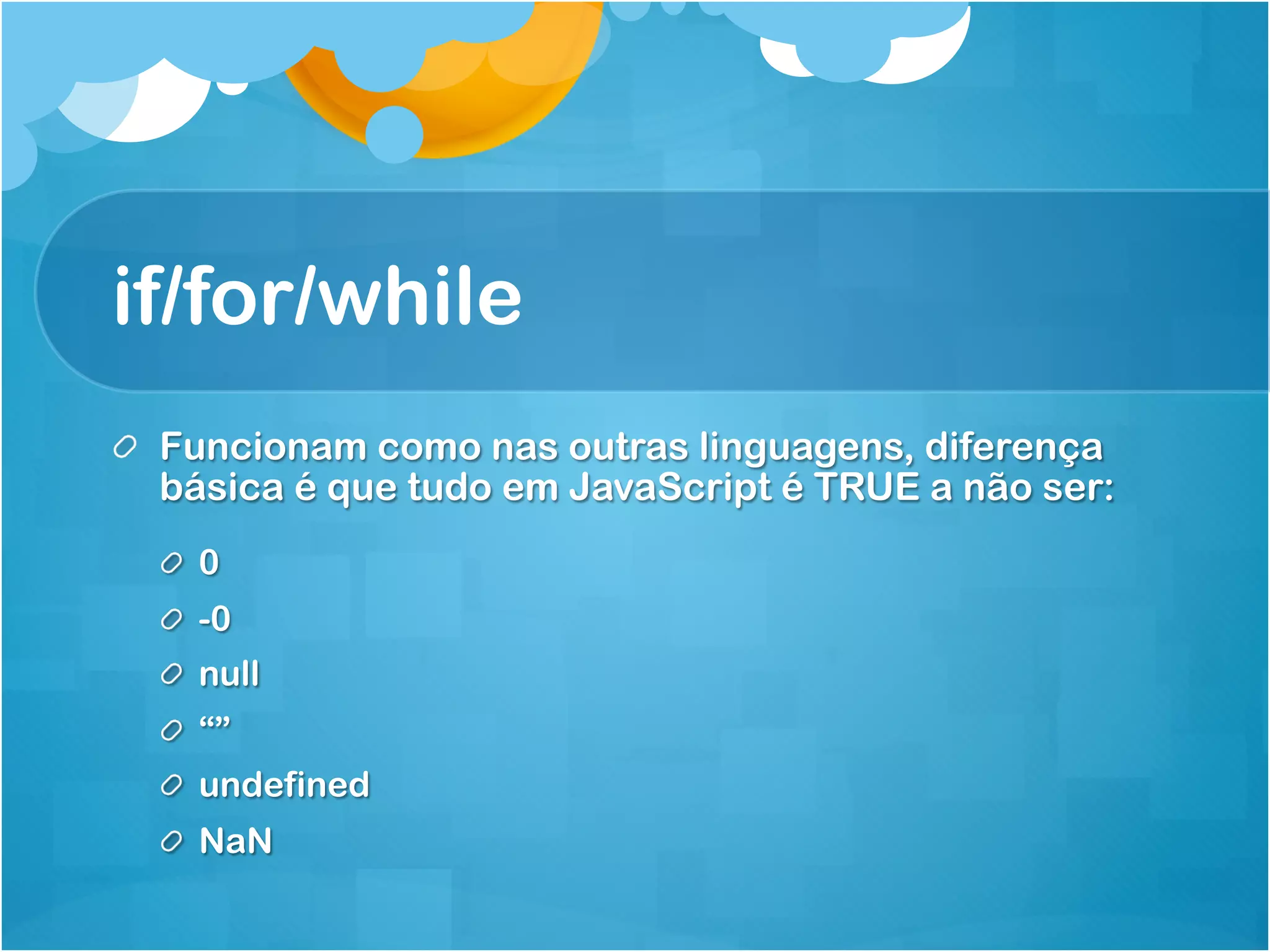 if/for/while

Funcionam como nas outras linguagens, diferença básica é que tudo em JavaScript é TRUE a não ser:

0

-0

null

“”

undefined

NaN